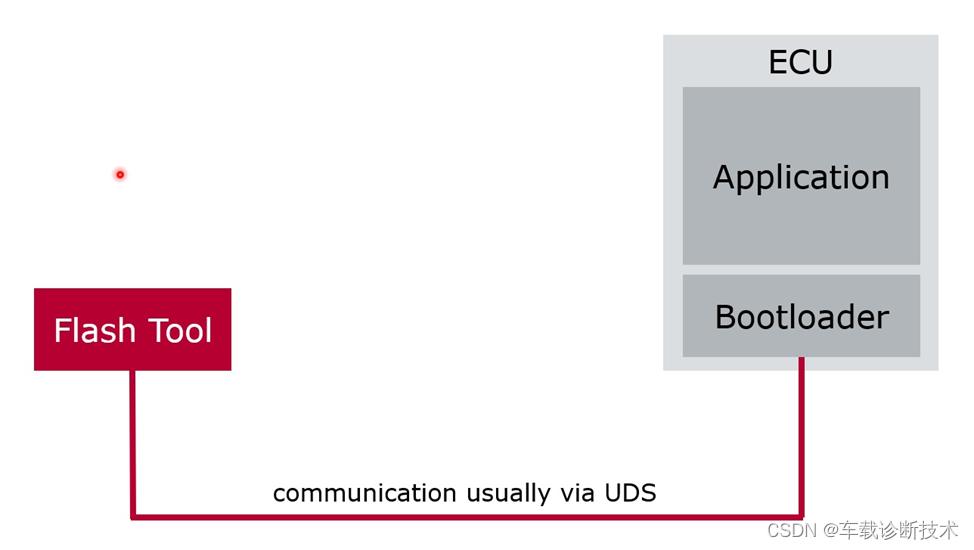 ECU

Application

Bootloader

Flash Tool

communication usually via UDS

CSDN @车载诊断技术